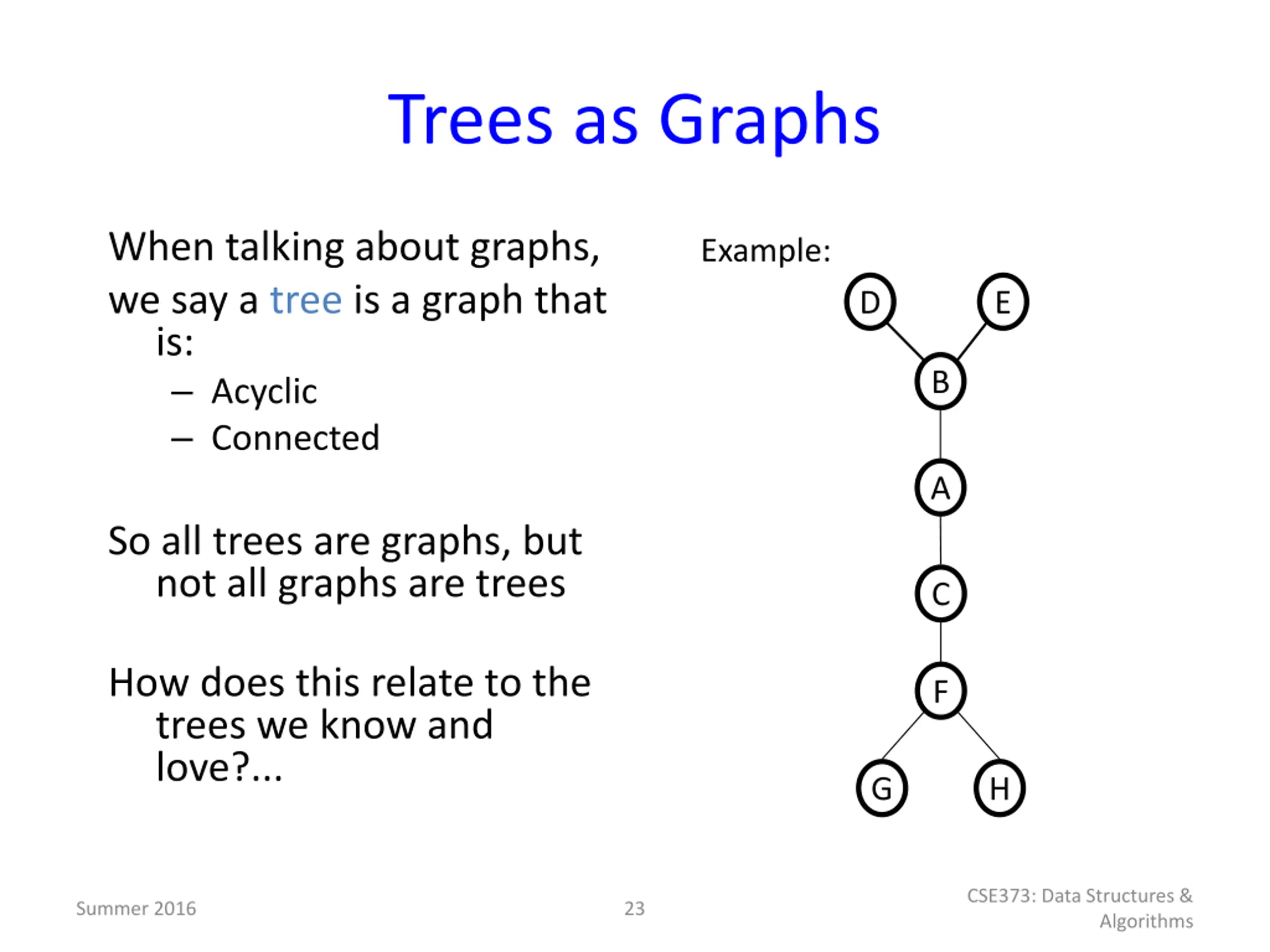 Trees as Graphs

When talking about graphs, we say a tree is a graph that is:
– Acyclic
– Connected

So all trees are graphs, but not all graphs are trees

How does this relate to the trees we know and love?...

Example:

D E B A C F G H

Summer 2016

23

CSE373: Data Structures & Algorithms